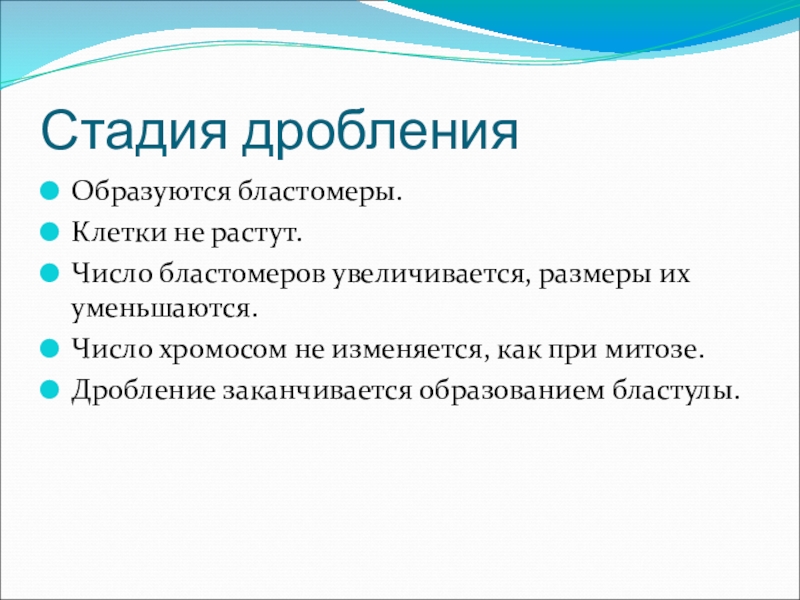 Стадия дробления

Образуются бластомеры.

Клетки не растут.

Число бластомеров увеличивается, размеры их уменьшаются.

Число хромосом не изменяется, как при митозе.

Дробление заканчивается образованием бластулы.